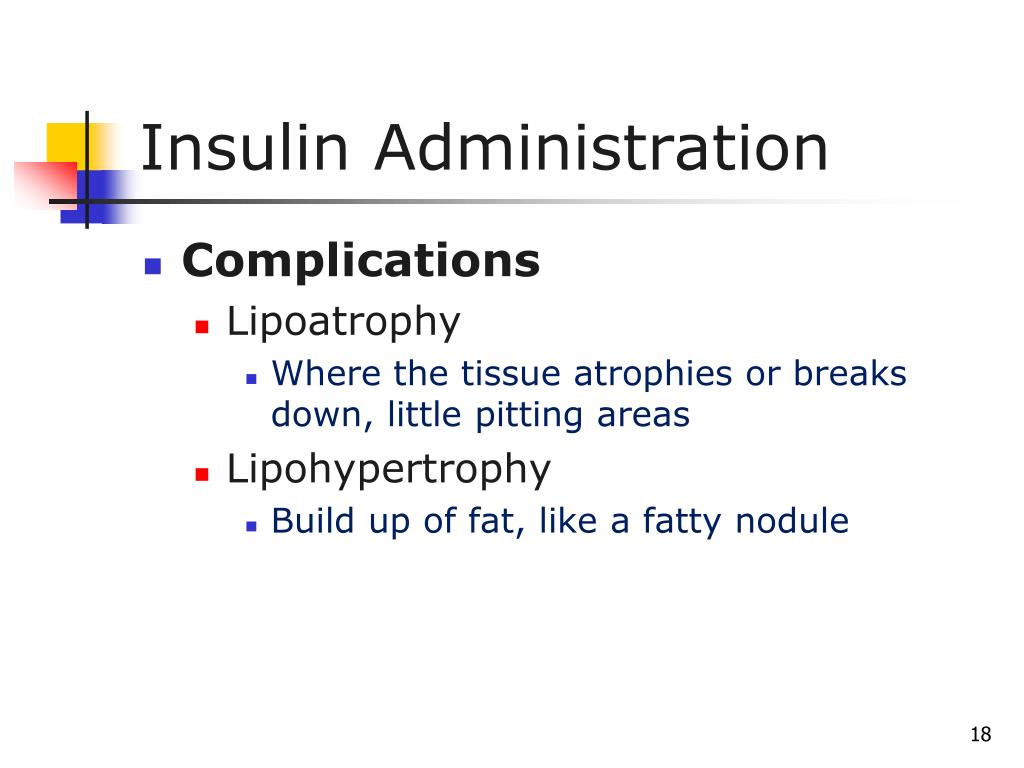 Insulin Administration

Complications

Lipoatrophy

Where the tissue atrophies or breaks down, little pitting areas

Lipohypertrophy

Build up of fat, like a fatty nodule

18